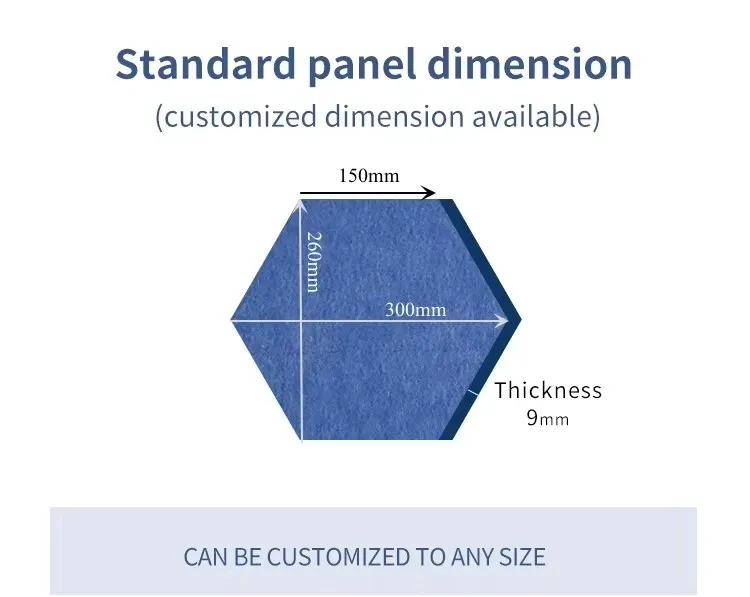 Standard panel dimension
(customized dimension available)

150mm

260mm

300mm

Thickness
9mm

CAN BE CUSTOMIZED TO ANY SIZE